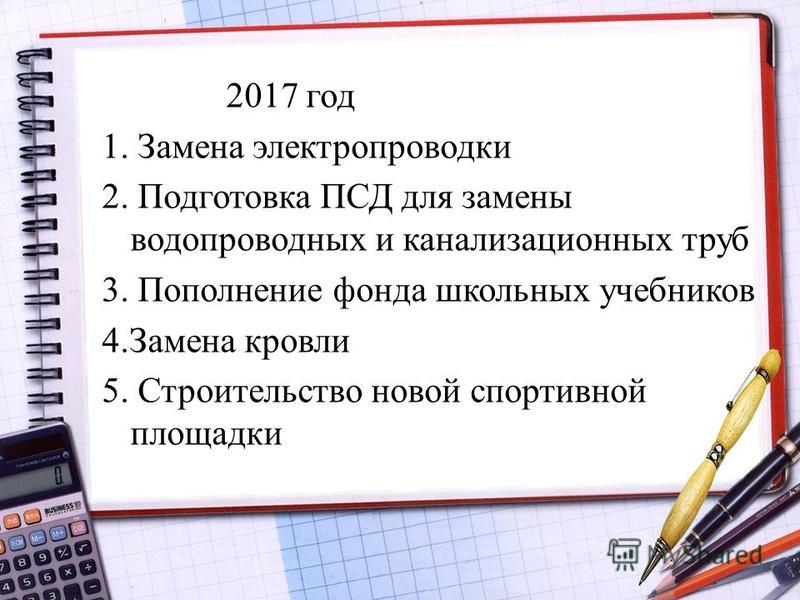 2017 год

1. Замена электропроводки

2. Подготовка ПСД для замены водопроводных и канализационных труб

3. Пополнение фонда школьных учебников

4.Замена кровли

5. Строительство новой спортивной площадки

BUSINESS

MyShared